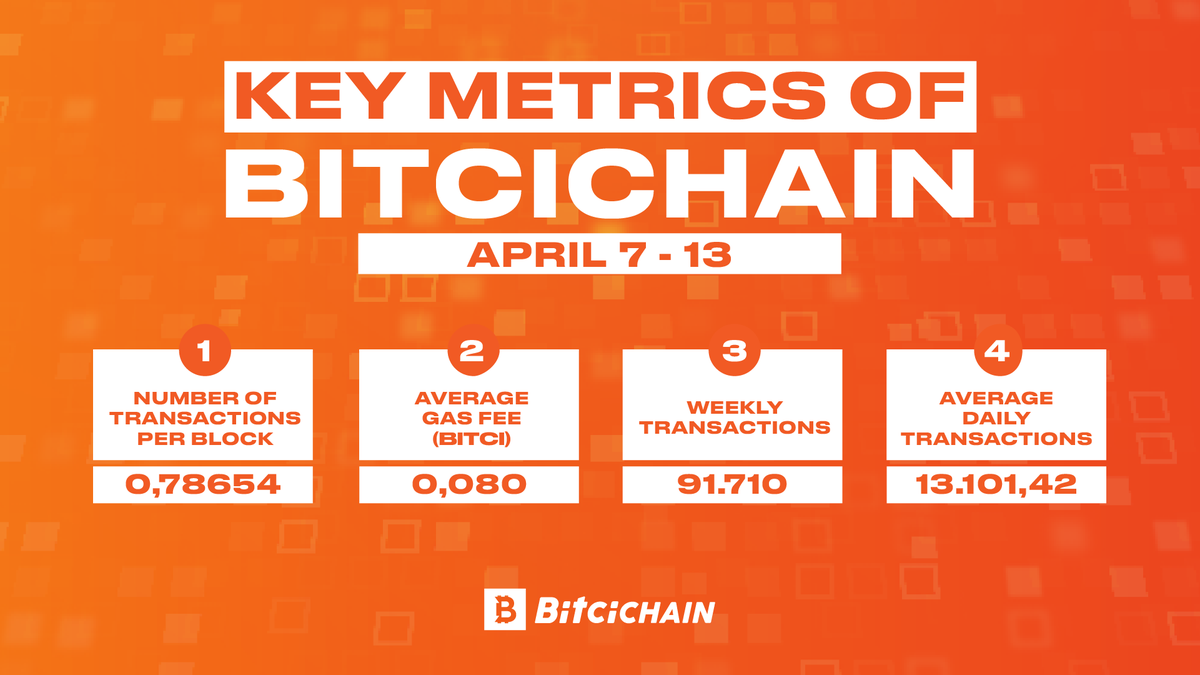 KEY METRICS OF
BITCICHAIN
APRIL 7 - 13

1
NUMBER OF TRANSACTIONS PER BLOCK
0,78654

2
AVERAGE GAS FEE (BITCI)
0,080

3
WEEKLY TRANSACTIONS
91.710

4
AVERAGE DAILY TRANSACTIONS
13.101,42

BitciCHAIN